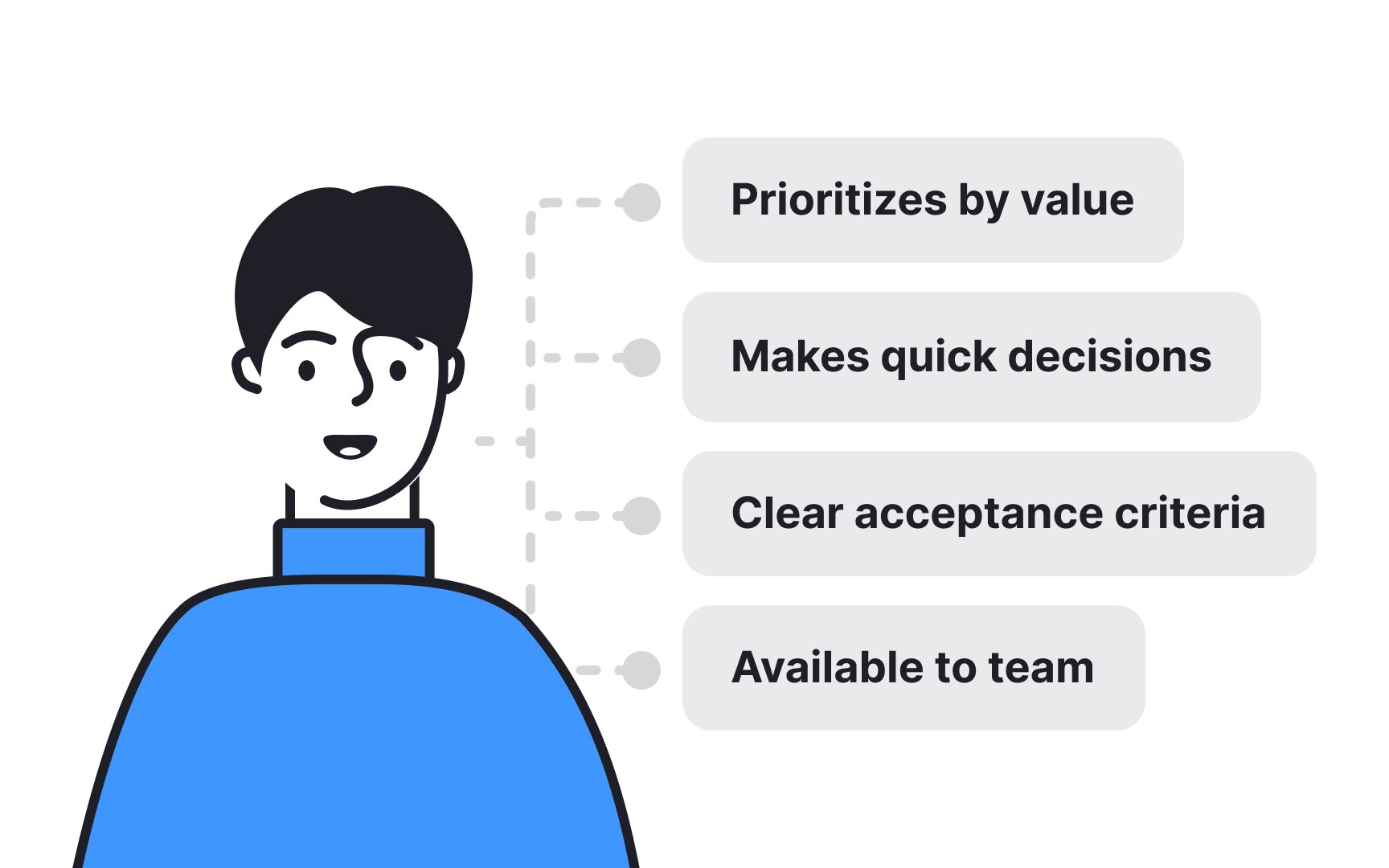 Prioritizes by value

Makes quick decisions

Clear acceptance criteria

Available to team